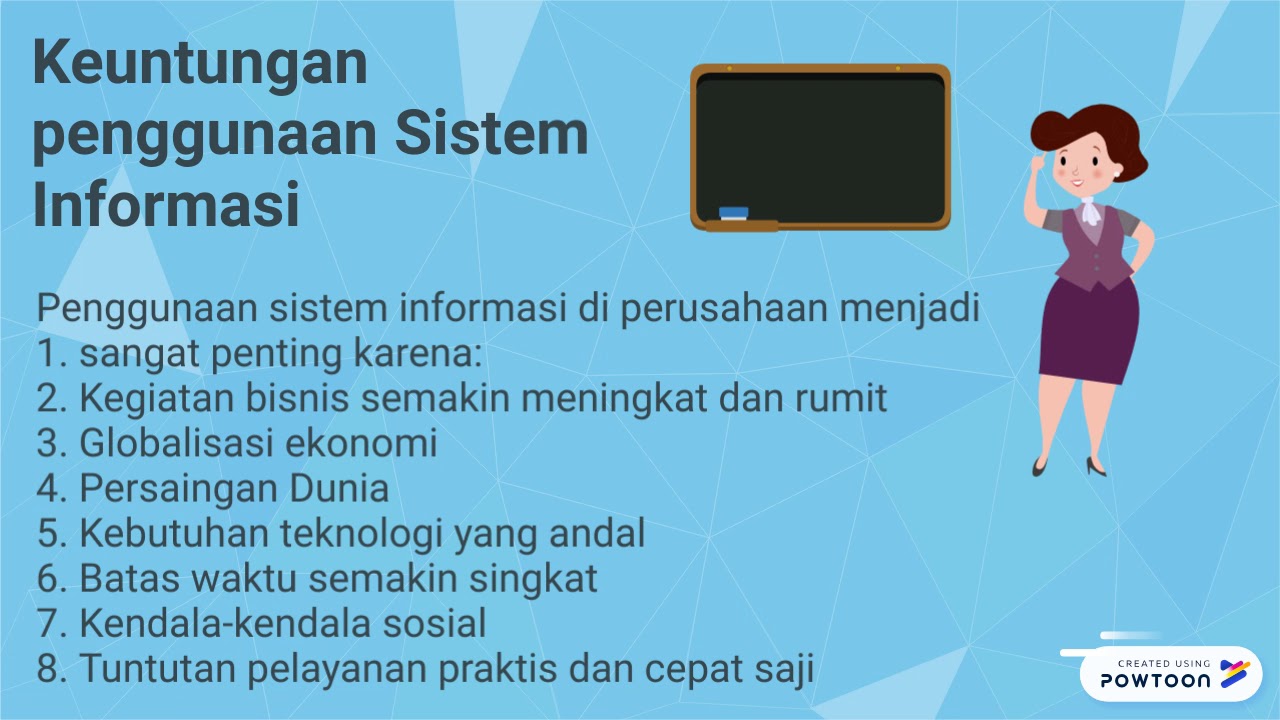 Keuntungan penggunaan Sistem Informasi

Penggunaan sistem informasi di perusahaan menjadi
1. sangat penting karena:
2. Kegiatan bisnis semakin meningkat dan rumit
3. Globalisasi ekonomi
4. Persaingan Dunia
5. Kebutuhan teknologi yang andal
6. Batas waktu semakin singkat
7. Kendala-kendala sosial
8. Tuntutan pelayanan praktis dan cepat saji

CREATED USING
POWTOON